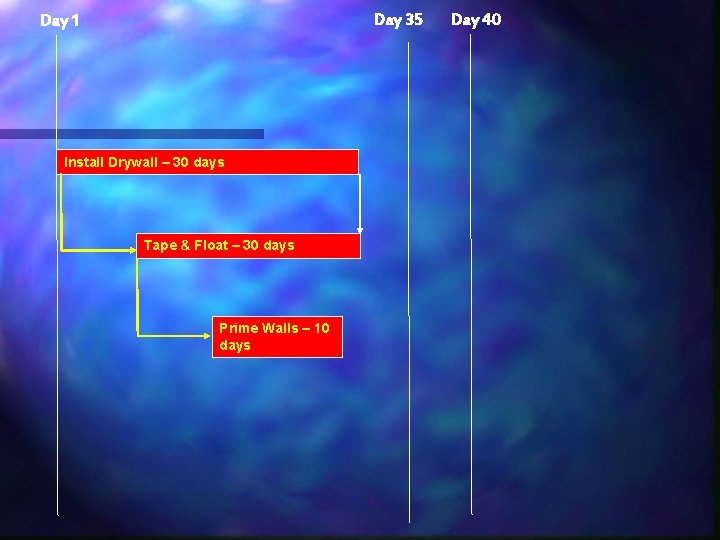 Day 1

Day 35

Day 40

Install Drywall – 30 days

Tape & Float – 30 days

Prime Walls – 10 days